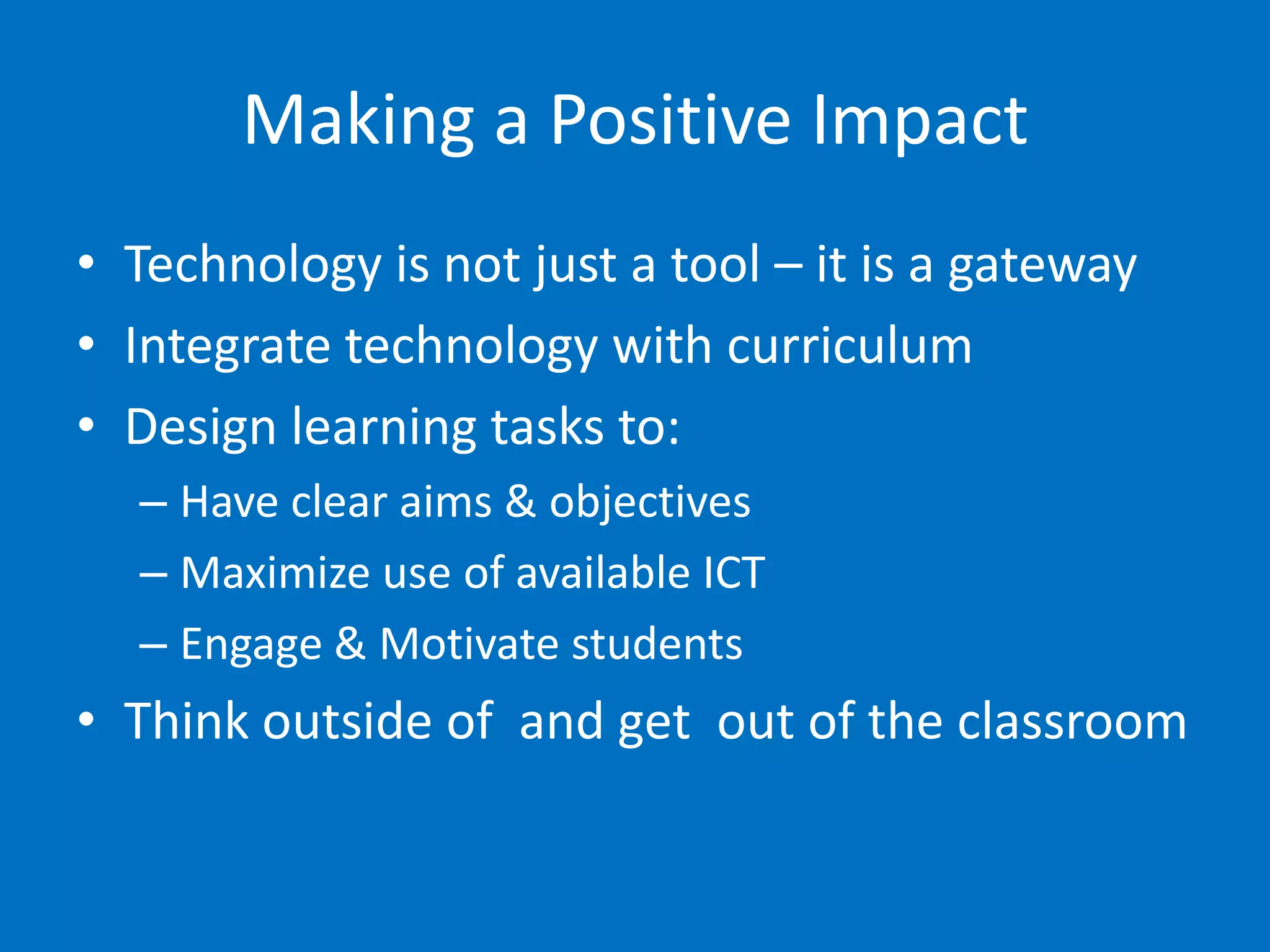 Making a Positive Impact

• Technology is not just a tool – it is a gateway
• Integrate technology with curriculum
• Design learning tasks to:
  – Have clear aims & objectives
  – Maximize use of available ICT
  – Engage & Motivate students
• Think outside of and get out of the classroom